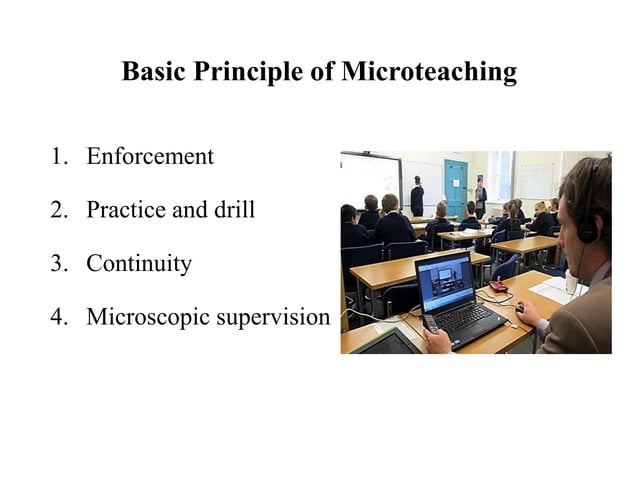 Basic Principle of Microteaching

1. Enforcement

2. Practice and drill

3. Continuity

4. Microscopic supervision